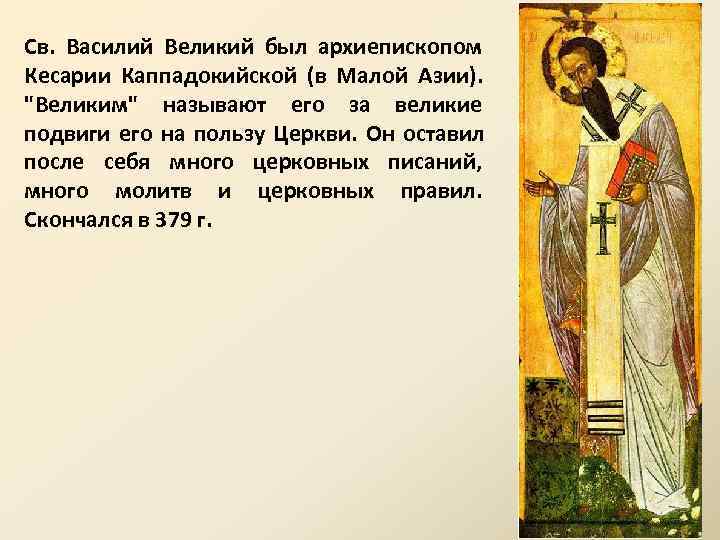 Св. Василий Великий был архиепископом Кесарии Каппадокийской (в Малой Азии). "Великим" называют его за великие подвиги его на пользу Церкви. Он оставил после себя много церковных писаний, много молитв и церковных правил. Скончался в 379 г.